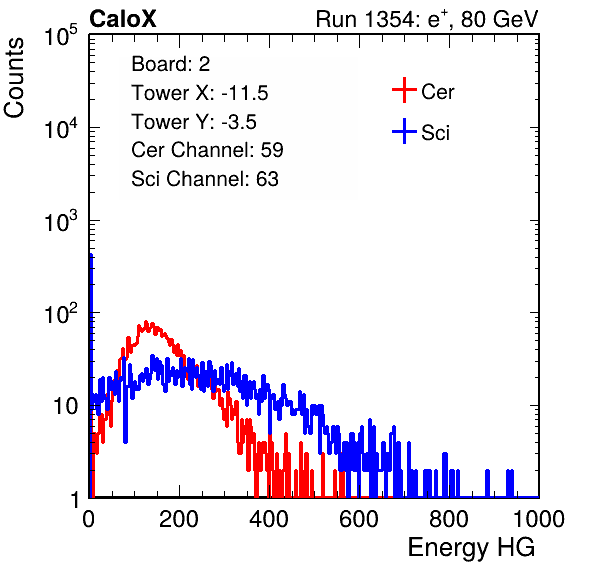 CaloX

Run 1354: $e^{+}$, 80 GeV

Counts

$10^5$

$10^4$

$10^3$

$10^2$

10

1

Board: 2

Tower X: -11.5

Tower Y: -3.5

Cer Channel: 59

Sci Channel: 63

Cer

Sci

0

200

400

600

800

1000

Energy HG